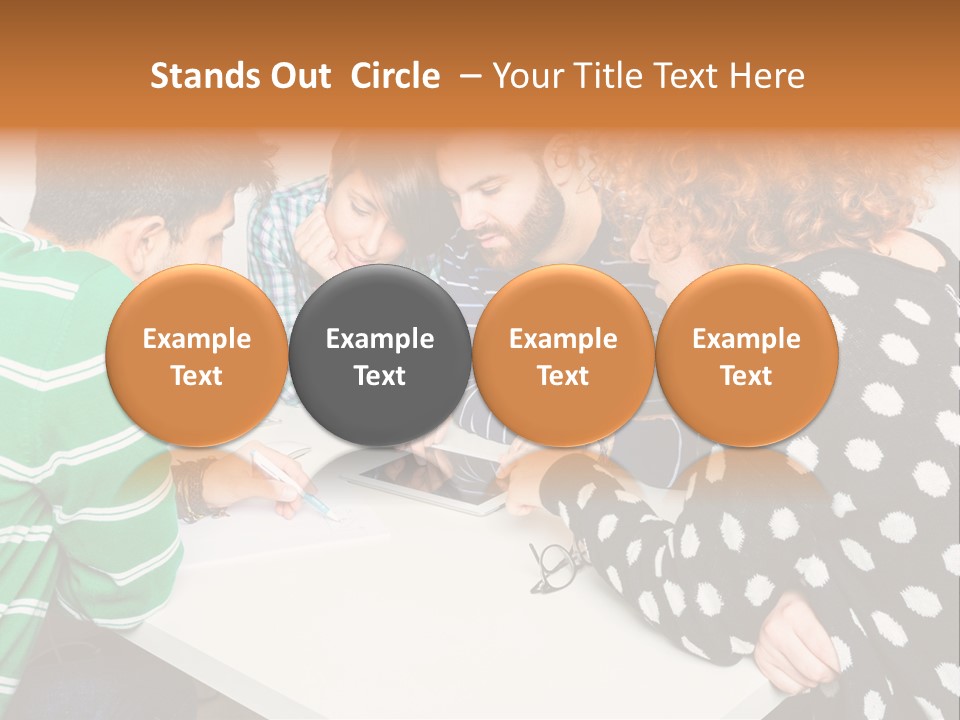 Stands Out Circle – Your Title Text Here

Example Text

Example Text

Example Text

Example Text